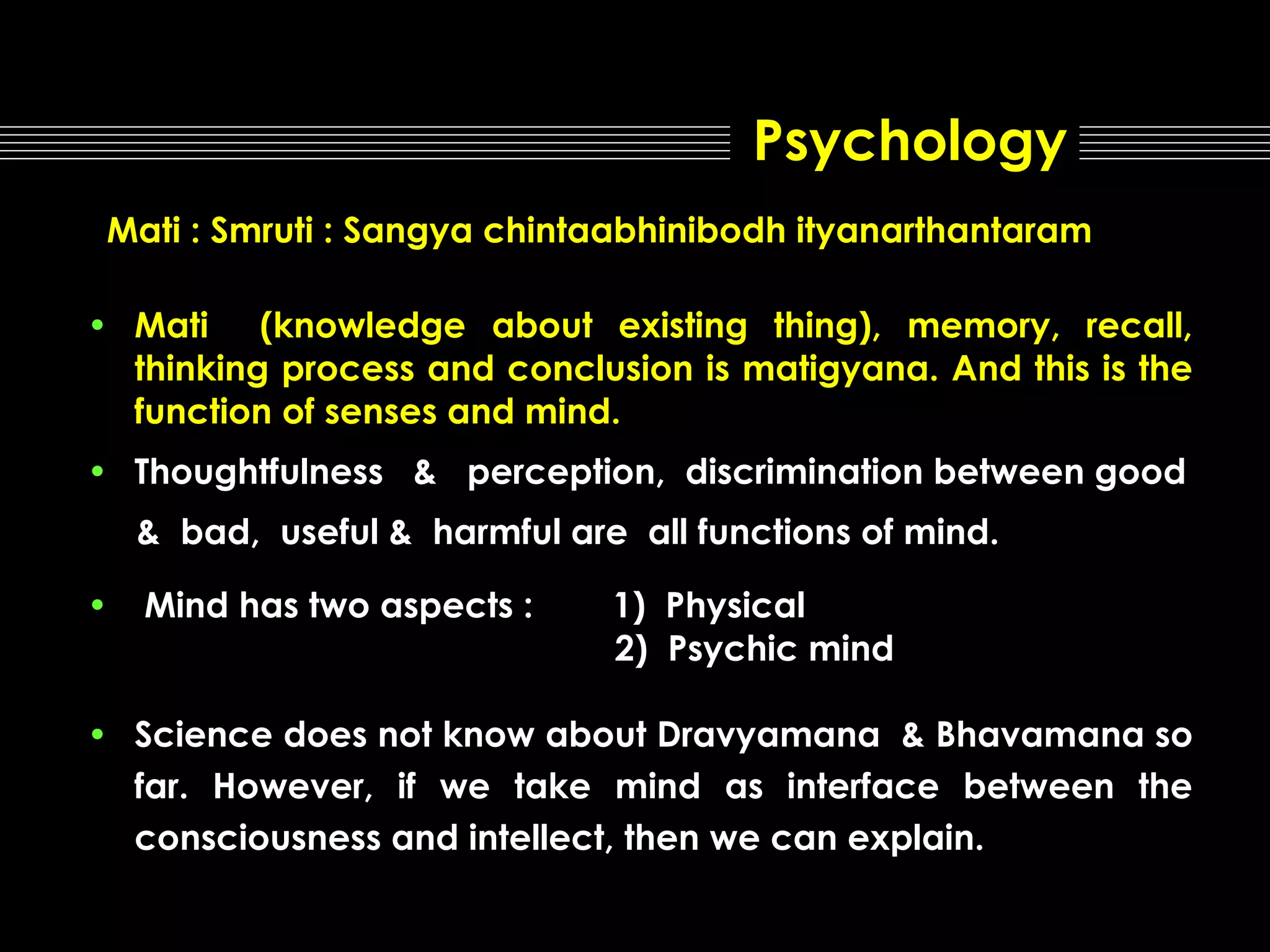 Psychology

Mati : Smruti : Sangya chintaabhinibodh ityanarthantaram

• Mati (knowledge about existing thing), memory, recall, thinking process and conclusion is matigyana. And this is the function of senses and mind.

• Thoughtfulness & perception, discrimination between good & bad, useful & harmful are all functions of mind.

• Mind has two aspects : 1) Physical
2) Psychic mind

• Science does not know about Dravyamana & Bhavamana so far. However, if we take mind as interface between the consciousness and intellect, then we can explain.